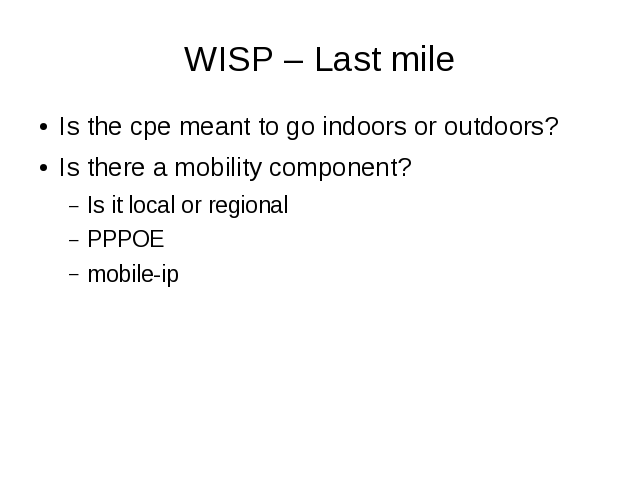 WISP – Last mile

● Is the cpe meant to go indoors or outdoors?

● Is there a mobility component?

– Is it local or regional

– PPPOE

– mobile-ip